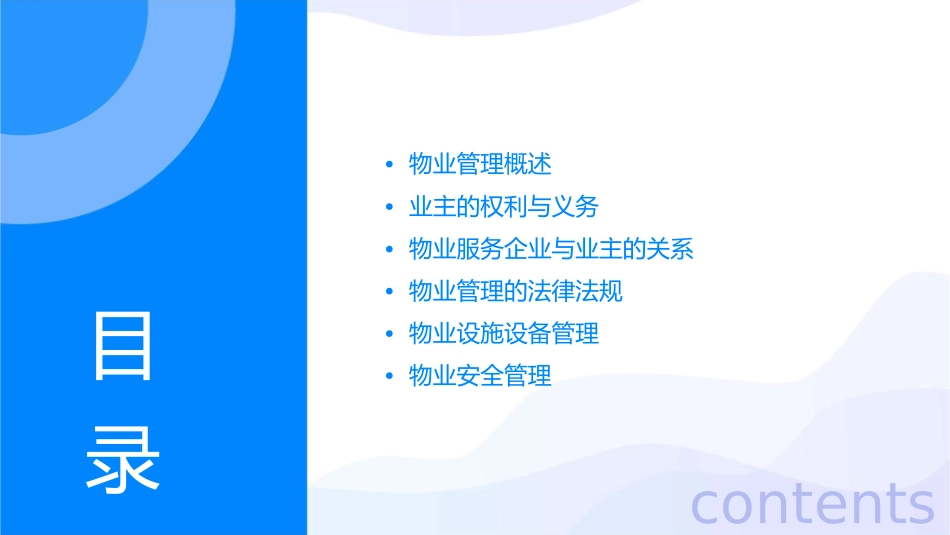 目录

• 物业管理概述
• 业主的权利与义务
• 物业服务企业与业主的关系
• 物业管理的法律法规
• 物业设施设备管理
• 物业安全管理

contents